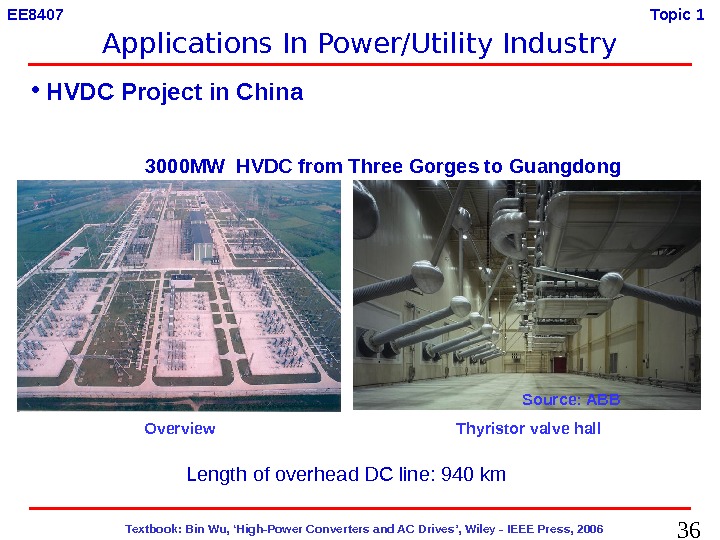 EE8407

Topic 1

Applications In Power/Utility Industry

• HVDC Project in China

3000MW HVDC from Three Gorges to Guangdong

Source: ABB

Overview

Thyristor valve hall

Length of overhead DC line: 940 km

Textbook: Bin Wu, 'High-Power Converters and AC Drives', Wiley - IEEE Press, 2006

36